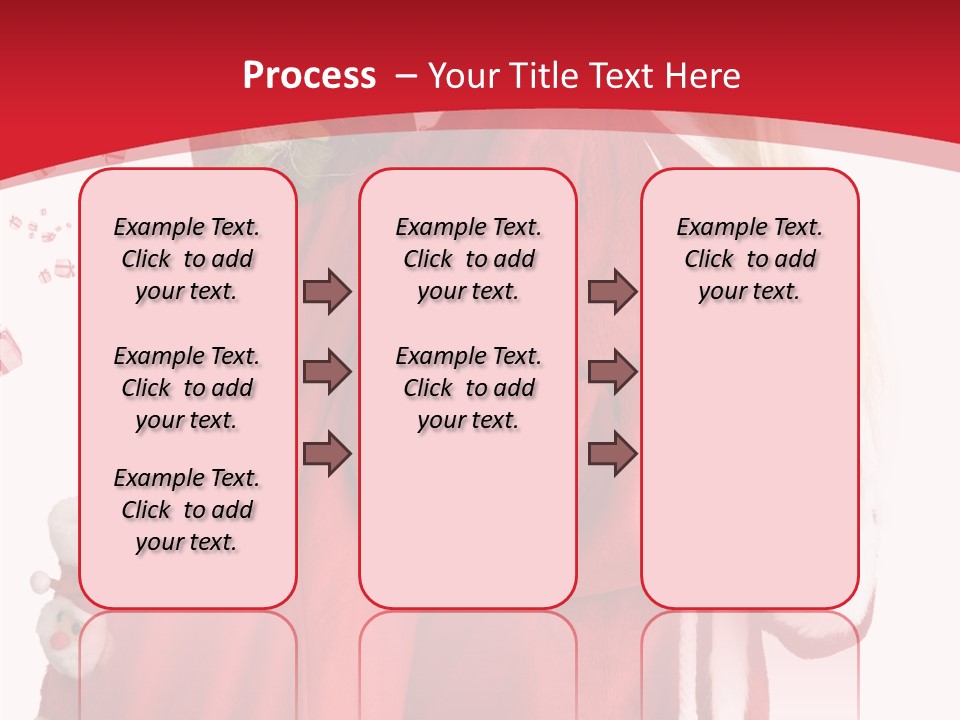 Process – Your Title Text Here

Example Text. Click to add your text.

Example Text. Click to add your text.

Example Text. Click to add your text.

Example Text. Click to add your text.

Example Text. Click to add your text.

Example Text. Click to add your text.